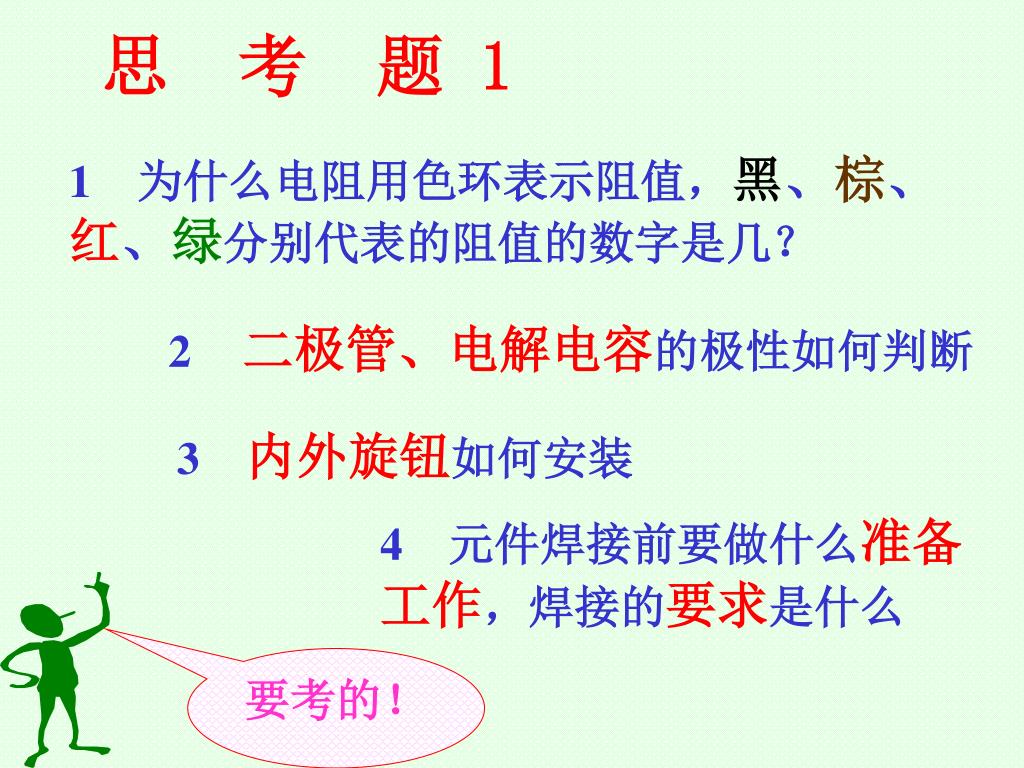 思　考　题 1

1　为什么电阻用色环表示阻值，黑、棕、红、绿分别代表的阻值的数字是几？

2　二极管、电解电容的极性如何判断

3　内外旋钮如何安装

4　元件焊接前要做什么准备工作，焊接的要求是什么

要考的！